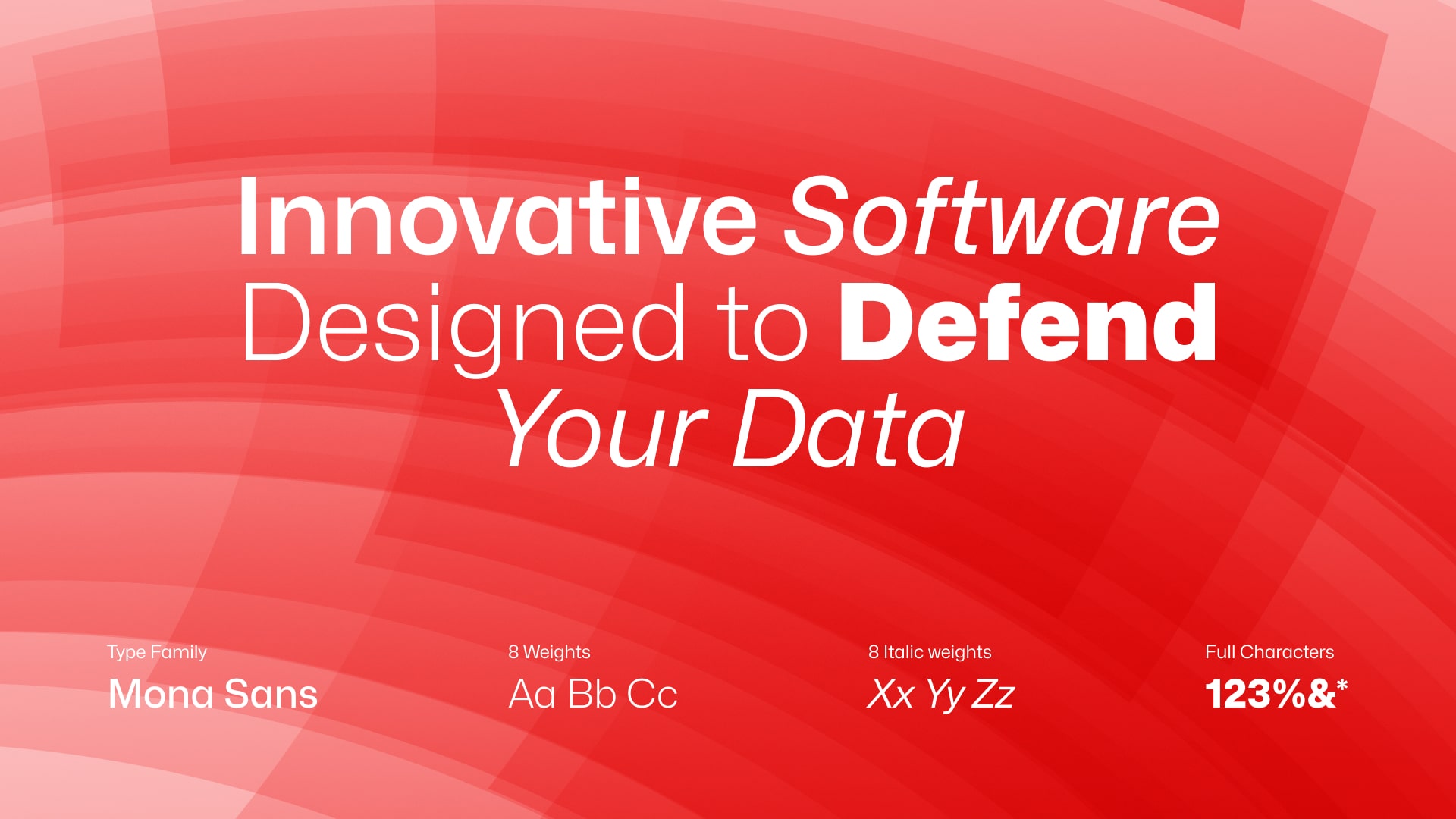 Innovative Software Designed to Defend Your Data

Type Family
Mona Sans

8 Weights
Aa Bb Cc

8 Italic weights
Xx Yy Zz

Full Characters
123%&*